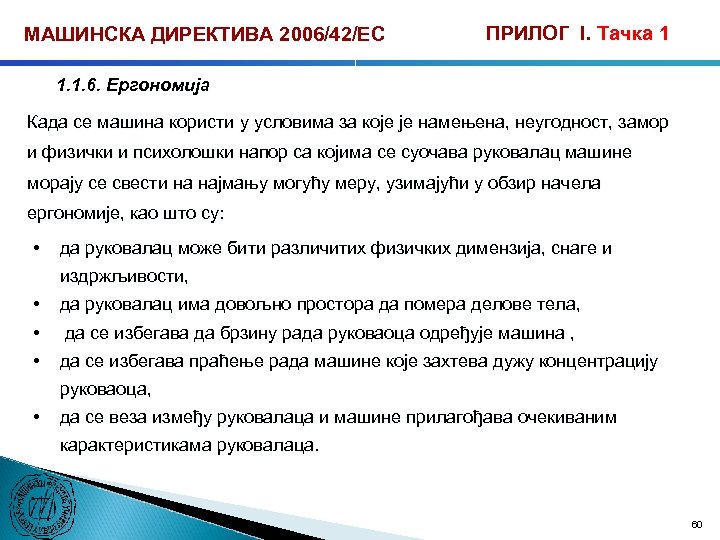 МАШИНСКА ДИРЕКТИВА 2006/42/ЕС

ПРИЛОГ I. Тачка 1

1.1.6. Ергономија

Када се машина користи у условима за које је намењена, неугодност, замор и физички и психолошки напор са којима се суочава руковалац машине морају се свести на најмању могућу меру, узимајући у обзир начела ергономије, као што су:

• да руковалац може бити различитих физичких димензија, снаге и издржљивости,
• да руковалац има довољно простора да помера делове тела,
• да се избегава да брзину рада руковаоца одређује машина ,
• да се избегава праћење рада машине које захтева дужу концентрацију руковаоца,
• да се веза између руковалаца и машине прилагођава очекиваним карактеристикама руковалаца.

60